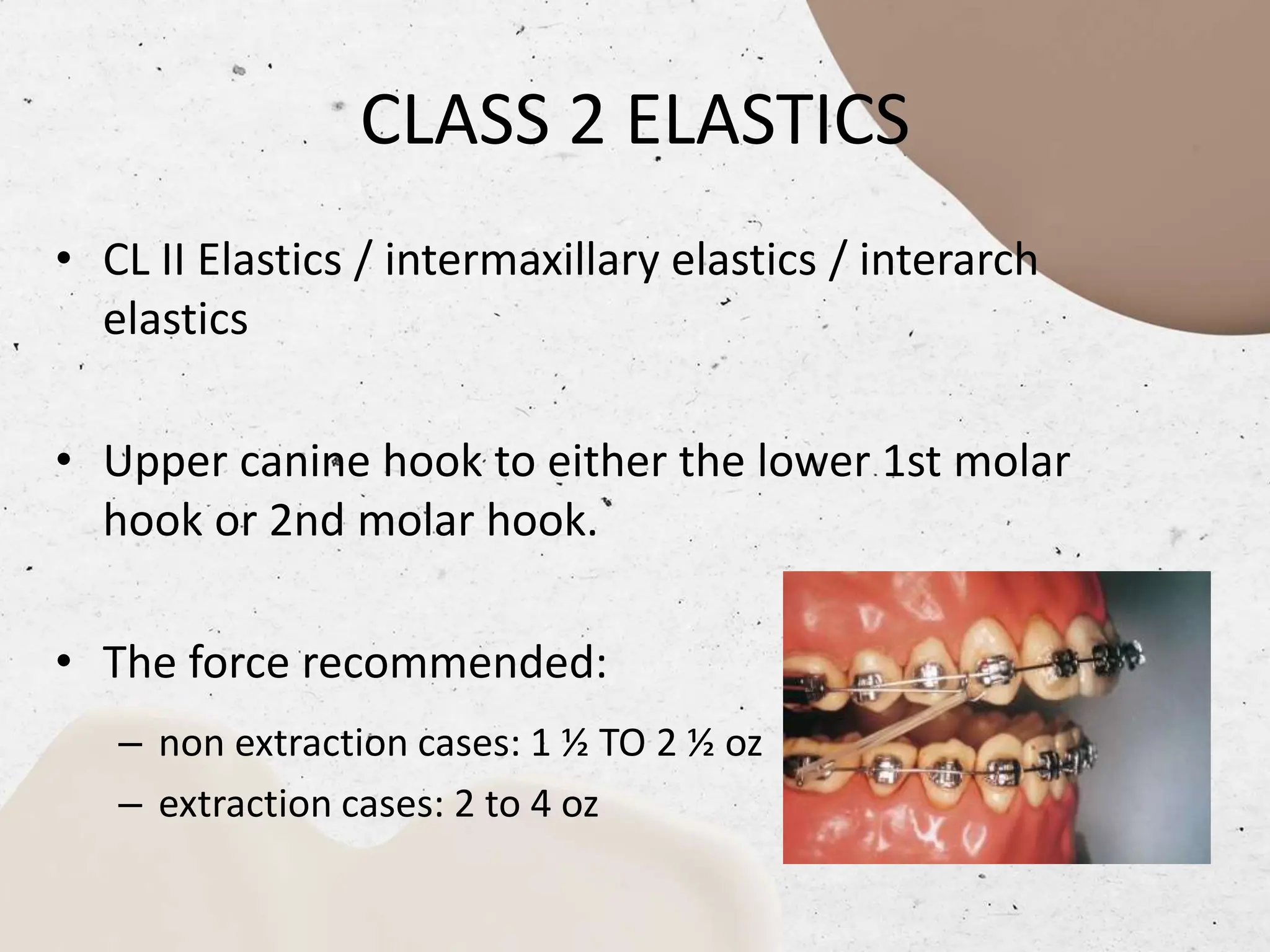 CLASS 2 ELASTICS

• CL II Elastics / intermaxillary elastics / interarch elastics

• Upper canine hook to either the lower 1st molar hook or 2nd molar hook.

• The force recommended:
– non extraction cases: 1 ½ TO 2 ½ oz
– extraction cases: 2 to 4 oz